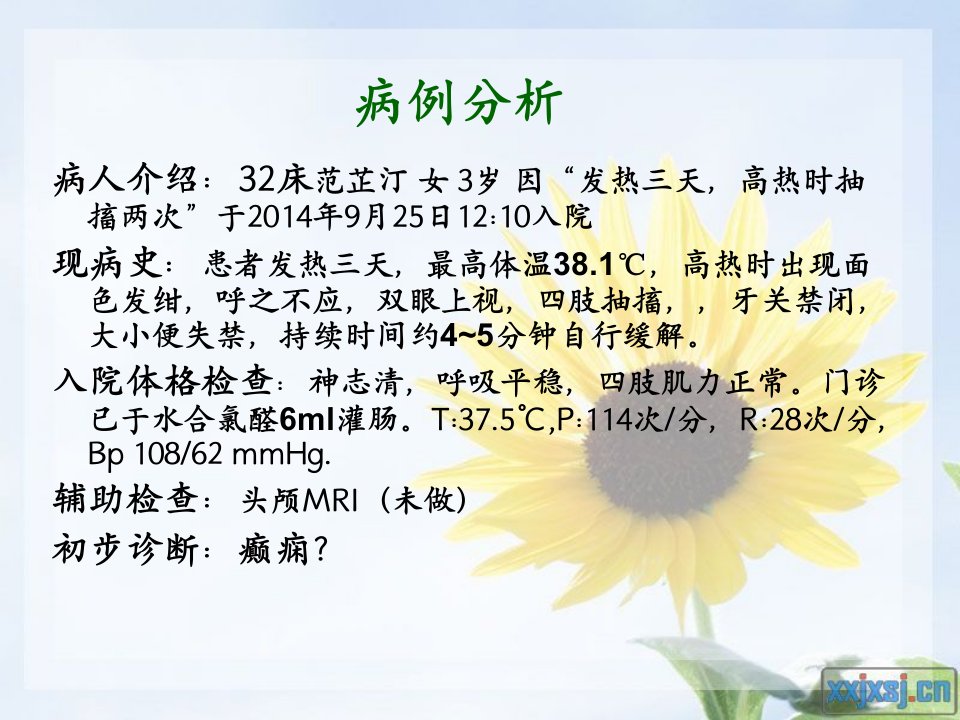 病例分析

病人介绍：32床范芷汀 女 3岁 因“发热三天，高热时抽搐两次”于2014年9月25日12:10入院

现病史：患者发热三天，最高体温38.1℃，高热时出现面色发绀，呼之不应，双眼上视，四肢抽搐，，牙关禁闭，大小便失禁，持续时间约4~5分钟自行缓解。

入院体格检查：神志清，呼吸平稳，四肢肌力正常。门诊已予水合氯醛6ml灌肠。T:37.5℃,P:114次/分，R:28次/分，Bp 108/62 mmHg.

辅助检查：头颅MRI（未做）

初步诊断：癫痫？

xxjxsj.cn